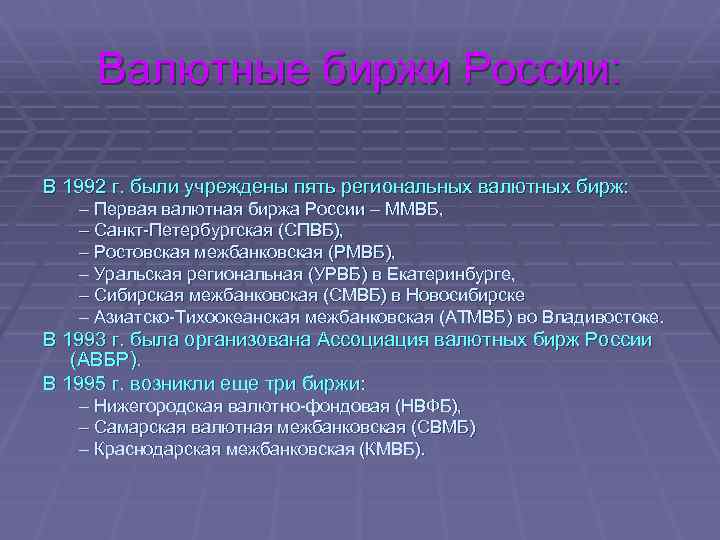 Валютные биржи России:

В 1992 г. были учреждены пять региональных валютных бирж:

– Первая валютная биржа России – ММВБ,
– Санкт-Петербургская (СПВБ),
– Ростовская межбанковская (РМВБ),
– Уральская региональная (УРВБ) в Екатеринбурге,
– Сибирская межбанковская (СМВБ) в Новосибирске
– Азиатско-Тихоокеанская межбанковская (АТМВБ) во Владивостоке.

В 1993 г. была организована Ассоциация валютных бирж России (АВБР).

В 1995 г. возникли еще три биржи:

– Нижегородская валютно-фондовая (НВФБ),
– Самарская валютная межбанковская (СВМБ)
– Краснодарская межбанковская (КМВБ).